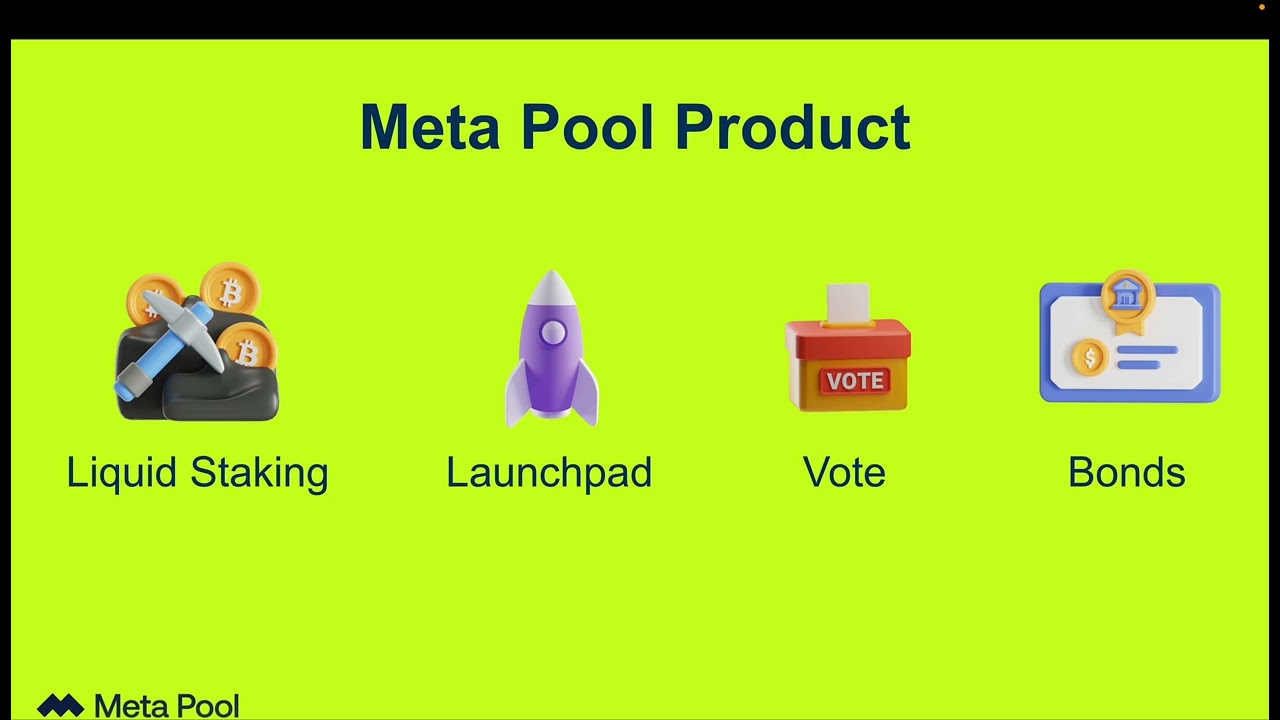 Meta Pool Product

VOTE

Liquid Staking

Launchpad

Vote

Bonds

Meta Pool